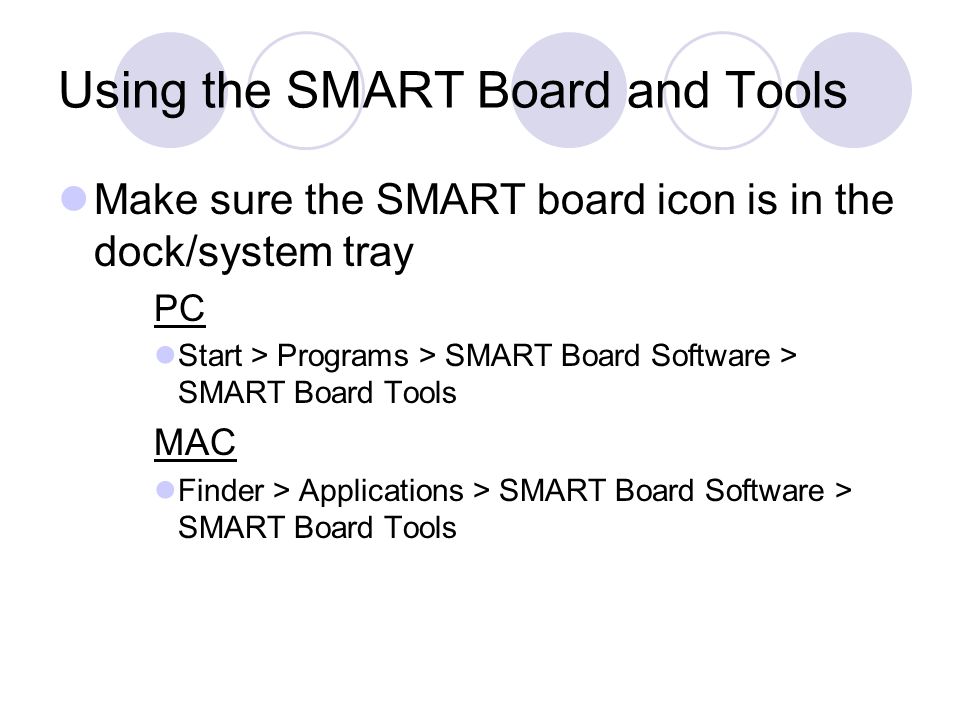 Using the SMART Board and Tools

Make sure the SMART board icon is in the dock/system tray

PC

Start > Programs > SMART Board Software > SMART Board Tools

MAC

Finder > Applications > SMART Board Software > SMART Board Tools